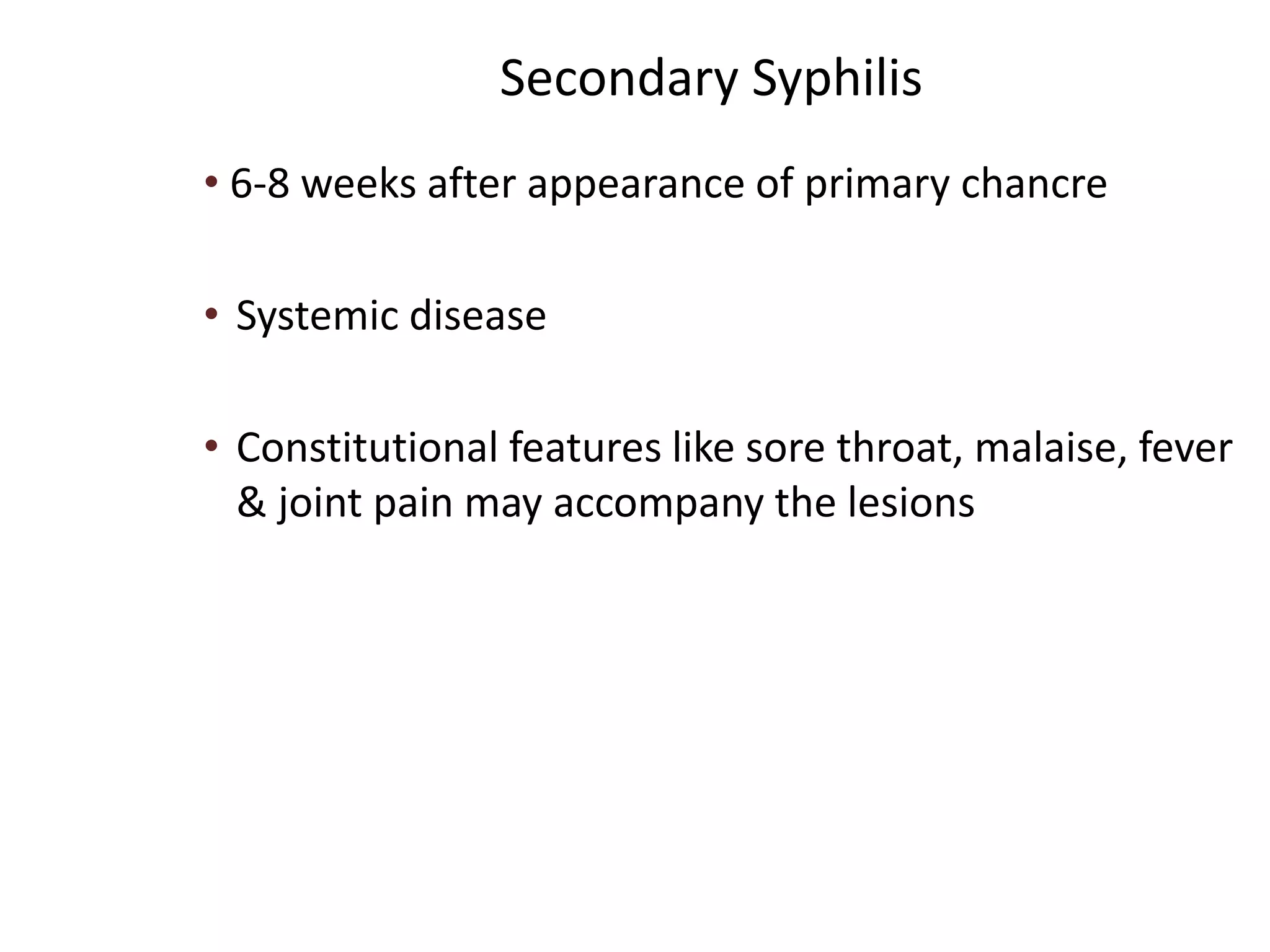 Secondary Syphilis

• 6-8 weeks after appearance of primary chancre

• Systemic disease

• Constitutional features like sore throat, malaise, fever & joint pain may accompany the lesions